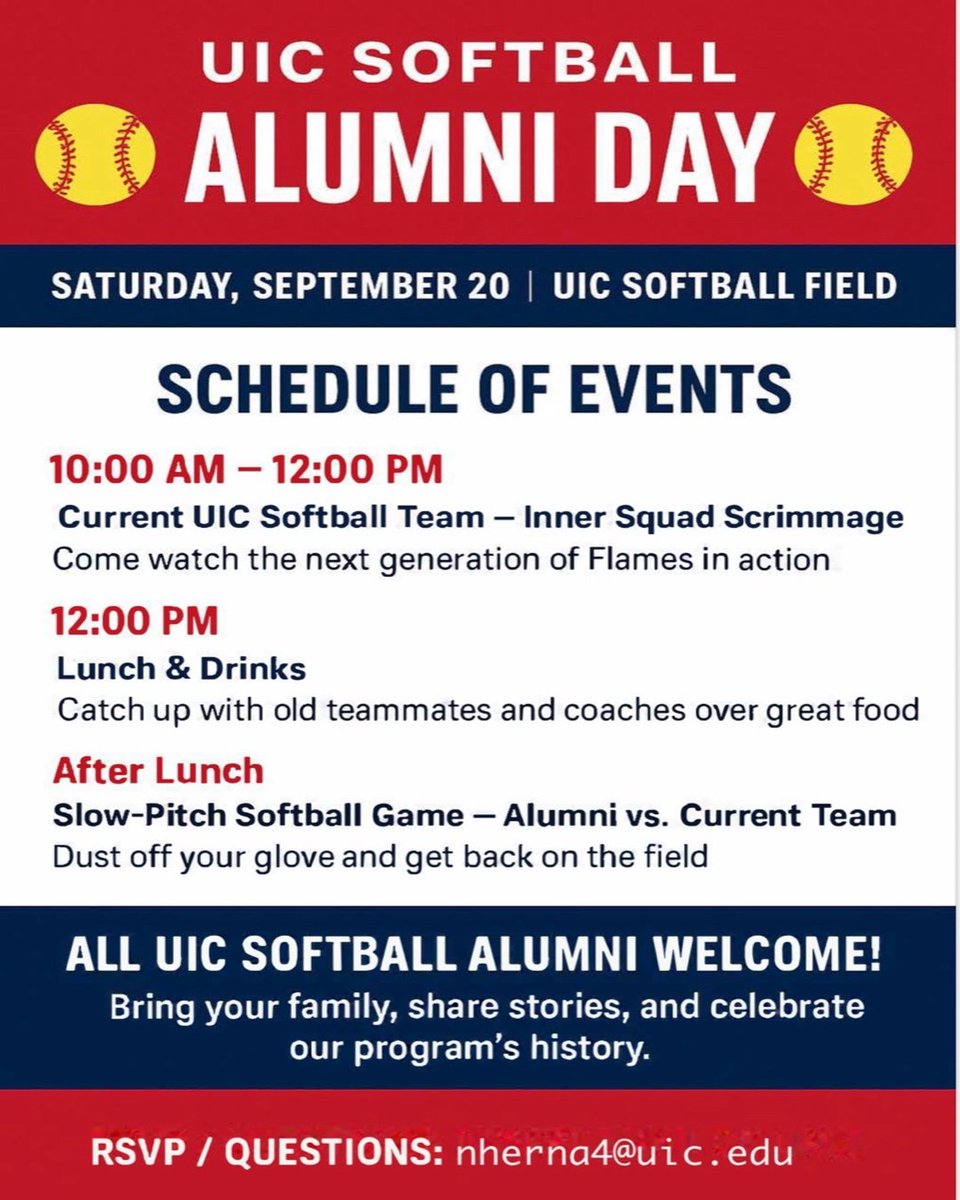 UIC SOFTBALL
ALUMNI DAY

SATURDAY, SEPTEMBER 20 | UIC SOFTBALL FIELD

SCHEDULE OF EVENTS

10:00 AM – 12:00 PM
Current UIC Softball Team – Inner Squad Scrimmage
Come watch the next generation of Flames in action

12:00 PM
Lunch & Drinks
Catch up with old teammates and coaches over great food

After Lunch
Slow-Pitch Softball Game – Alumni vs. Current Team
Dust off your glove and get back on the field

ALL UIC SOFTBALL ALUMNI WELCOME!
Bring your family, share stories, and celebrate our program's history.

RSVP / QUESTIONS: nherna4@uic.edu